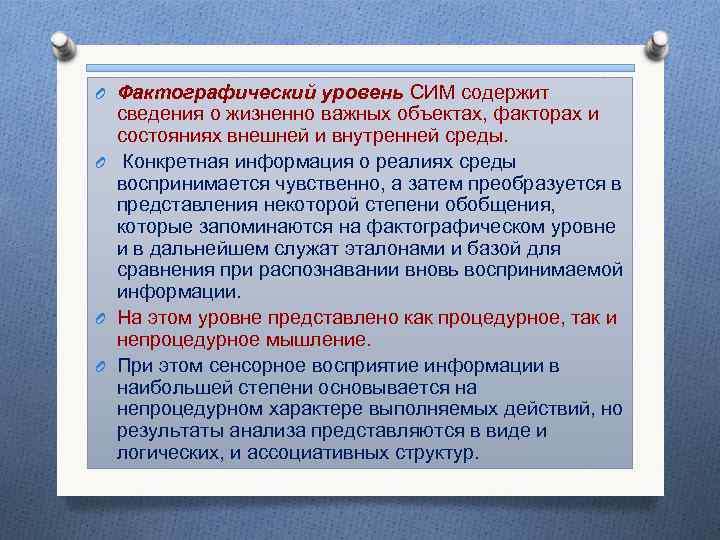 Фактографический уровень СИМ содержит сведения о жизненно важных объектах, факторах и состояниях внешней и внутренней среды.

Конкретная информация о реалиях среды воспринимается чувственно, а затем преобразуется в представления некоторой степени обобщения, которые запоминаются на фактографическом уровне и в дальнейшем служат эталонами и базой для сравнения при распознавании вновь воспринимаемой информации.

На этом уровне представлено как процедурное, так и непроцедурное мышление.

При этом сенсорное восприятие информации в наибольшей степени основывается на непроцедурном характере выполняемых действий, но результаты анализа представляются в виде и логических, и ассоциативных структур.